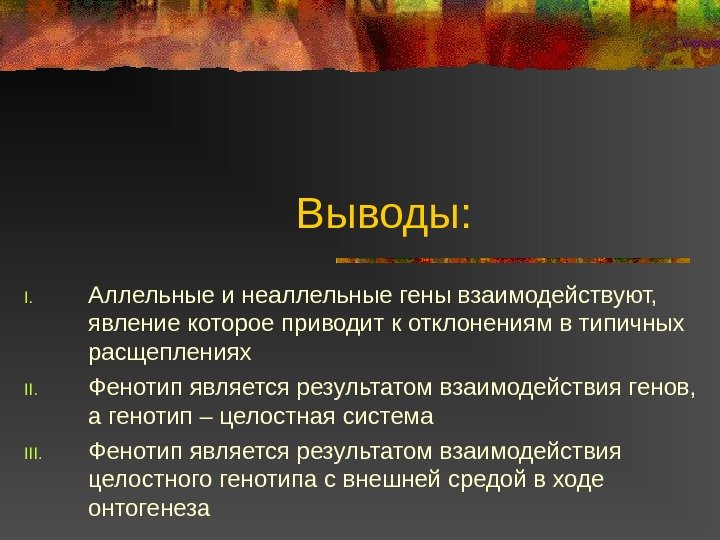 Выводы:

I. Аллельные и неаллельные гены взаимодействуют, явление которое приводит к отклонениям в типичных расщеплениях

II. Фенотип является результатом взаимодействия генов, а генотип – целостная система

III. Фенотип является результатом взаимодействия целостного генотипа с внешней средой в ходе онтогенеза